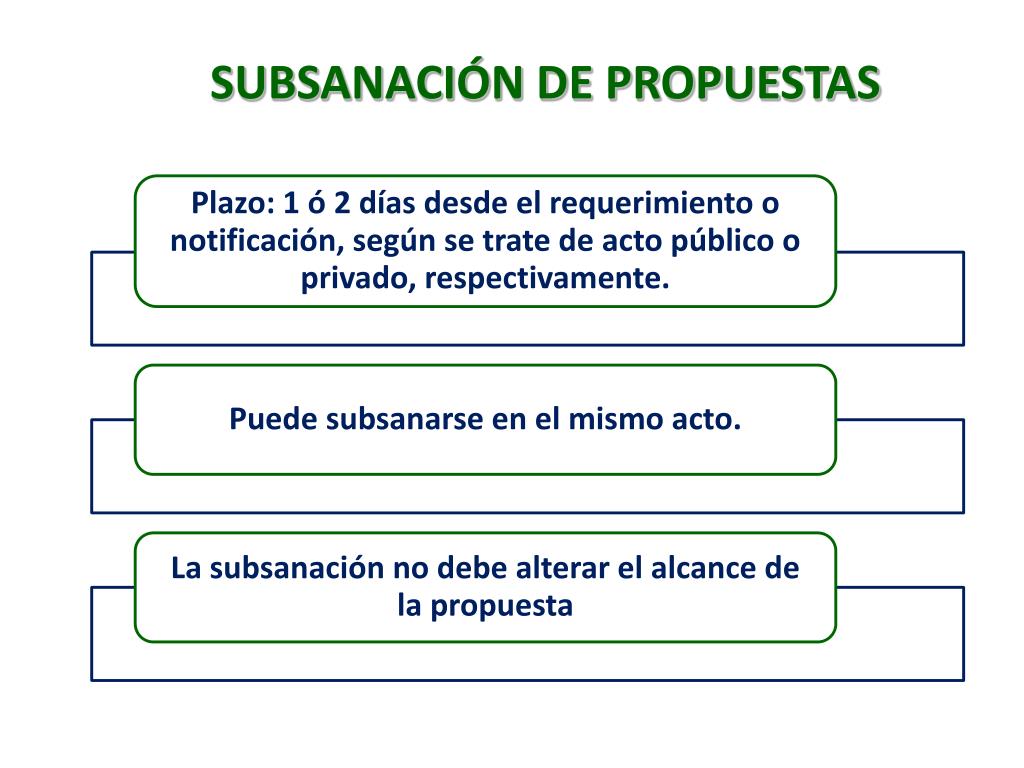 SUBSANACIÓN DE PROPUESTAS

Plazo: 1 ó 2 días desde el requerimiento o notificación, según se trate de acto público o privado, respectivamente.

Puede subsanarse en el mismo acto.

La subsanación no debe alterar el alcance de la propuesta